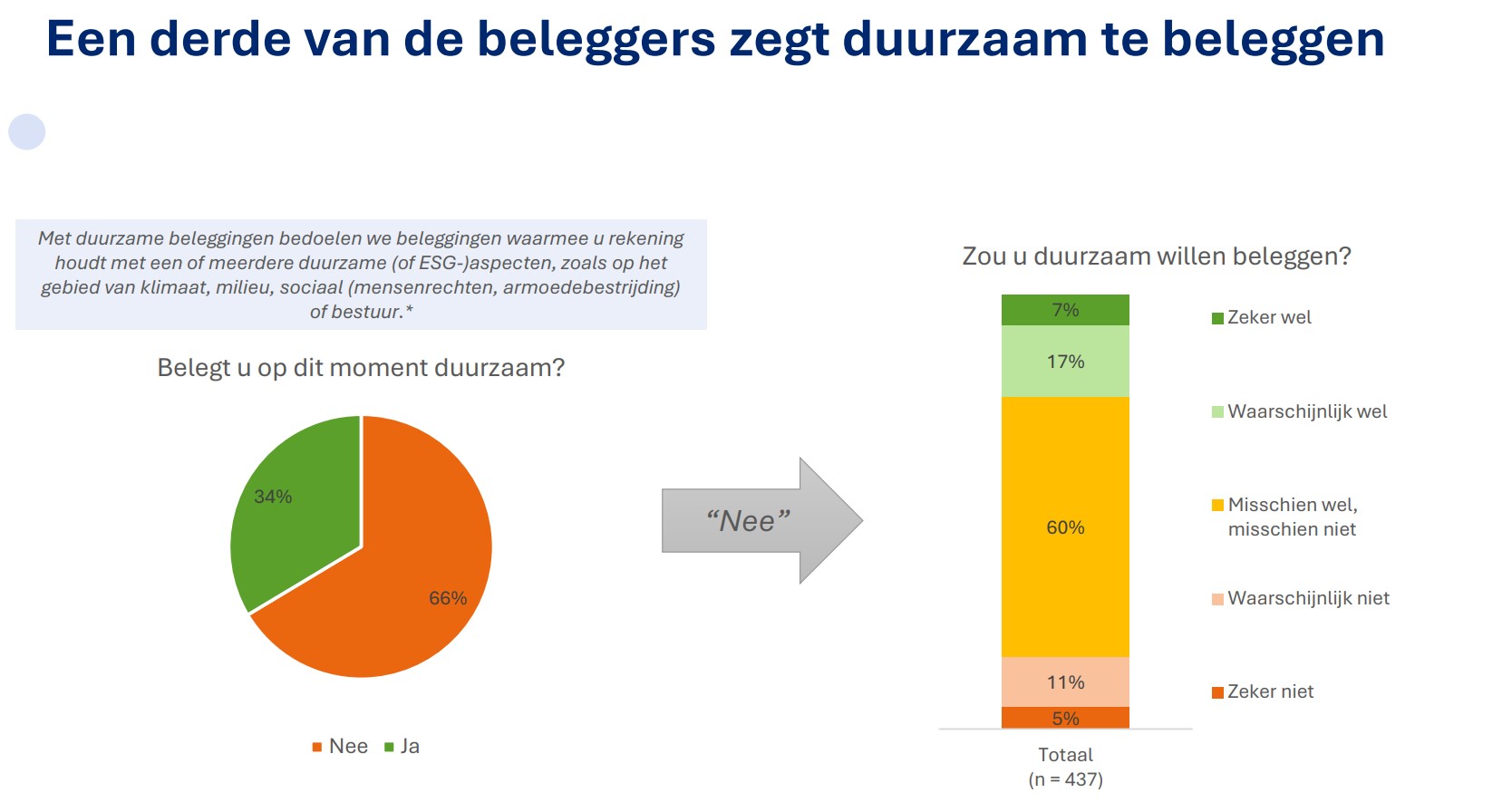 Een derde van de beleggers zegt duurzaam te beleggen

Met duurzame beleggingen bedoelen we beleggingen waarmee u rekening houdt met een of meerdere duurzame (of ESG-)aspecten, zoals op het gebied van klimaat, milieu, sociaal (mensenrechten, armoedebestrijding) of bestuur.*

Belegt u op dit moment duurzaam?

34%

66%

Nee Ja

“Nee”

Zou u duurzaam willen beleggen?

7%

17%

60%

11%

5%

Totaal
(n = 437)

Zeker wel

Waarschijnlijk wel

Misschien wel, misschien niet

Waarschijnlijk niet

Zeker niet